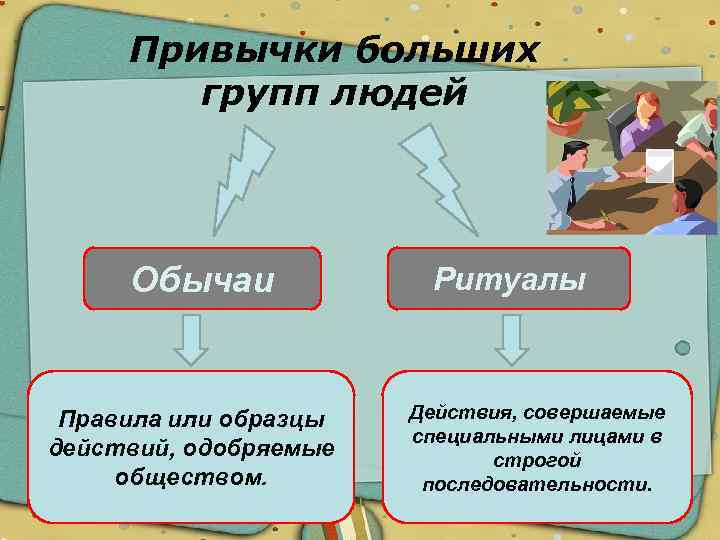 Привычки больших групп людей

Обычаи

Ритуалы

Правила или образцы действий, одобряемые обществом.

Действия, совершаемые специальными лицами в строгой последовательности.